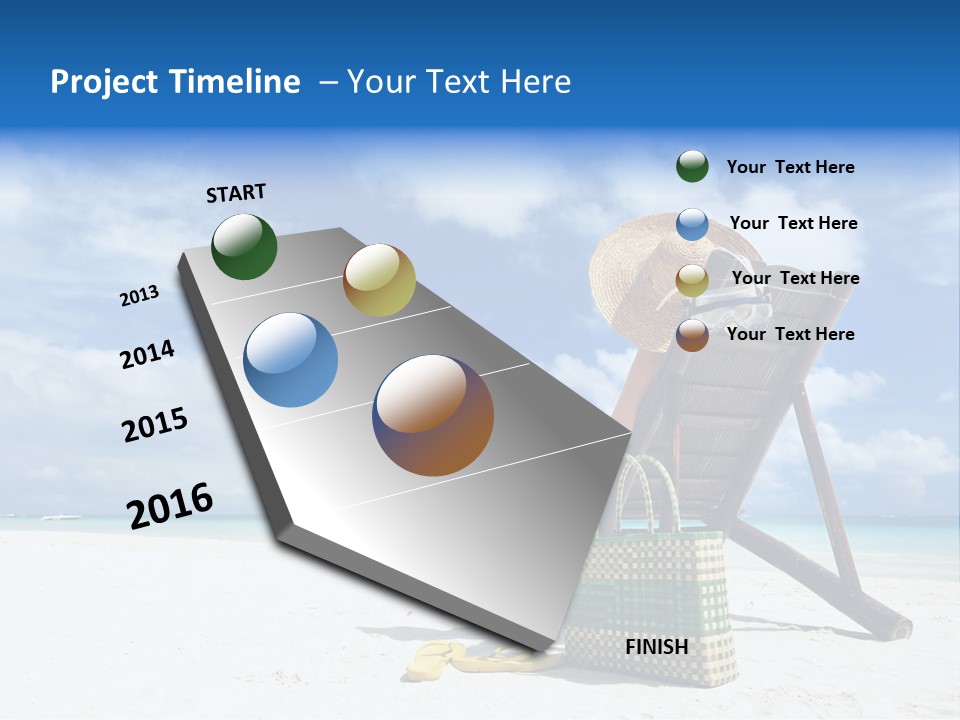 Project Timeline – Your Text Here

START

2013

2014

2015

2016

FINISH

Your Text Here

Your Text Here

Your Text Here

Your Text Here